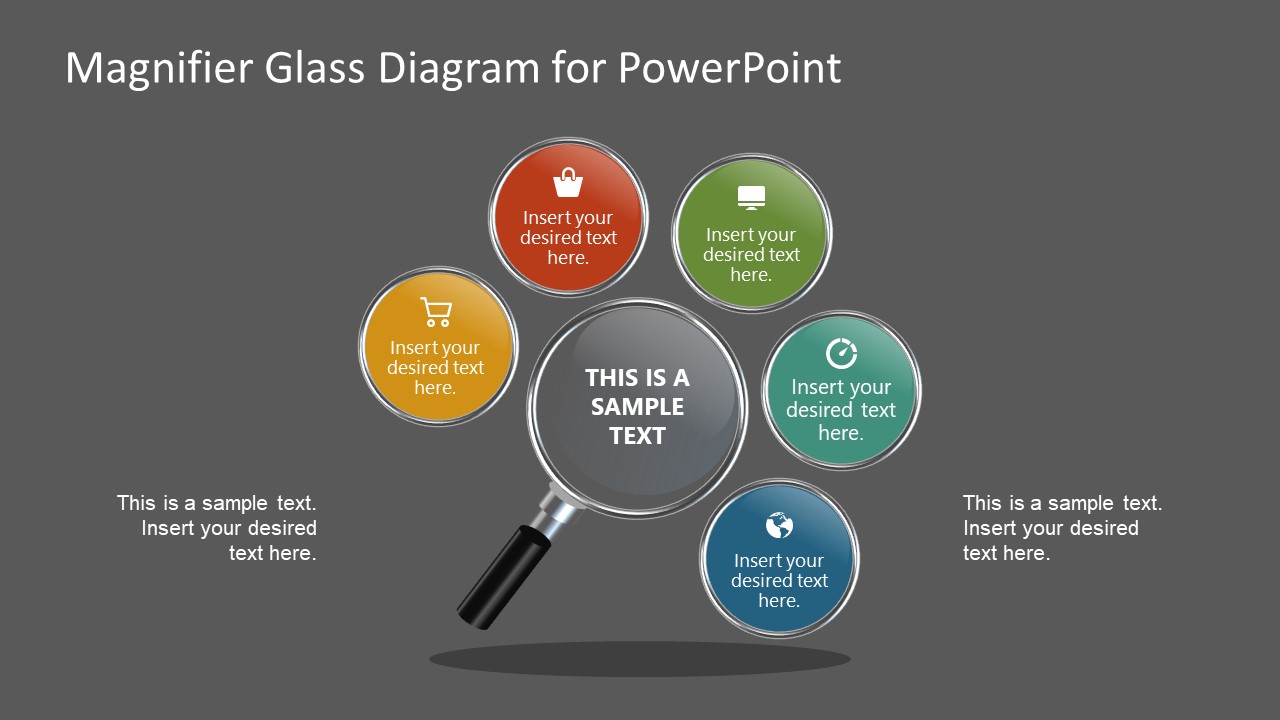 Magnifier Glass Diagram for PowerPoint

Insert your desired text here.

Insert your desired text here.

Insert your desired text here.

THIS IS A SAMPLE TEXT

Insert your desired text here.

Insert your desired text here.

This is a sample text. Insert your desired text here.

This is a sample text. Insert your desired text here.